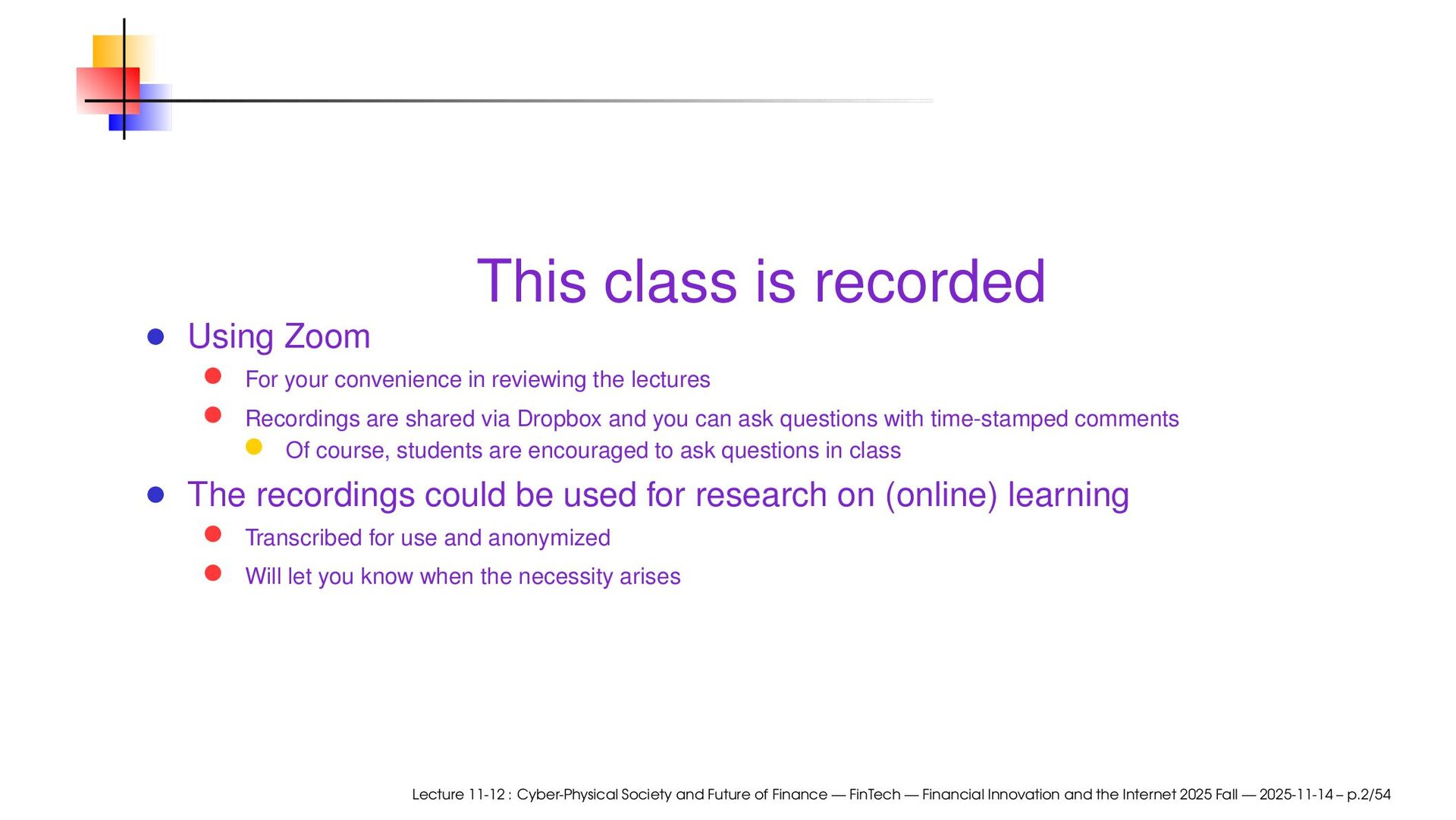 This class is recorded

- Using Zoom
  - For your convenience in reviewing the lectures
  - Recordings are shared via Dropbox and you can ask questions with time-stamped comments
    - Of course, students are encouraged to ask questions in class
- The recordings could be used for research on (online) learning
  - Transcribed for use and anonymized
  - Will let you know when the necessity arises

Lecture 11-12 : Cyber-Physical Society and Future of Finance — FinTech — Financial Innovation and the Internet 2025 Fall — 2025-11-14 – p.2/54